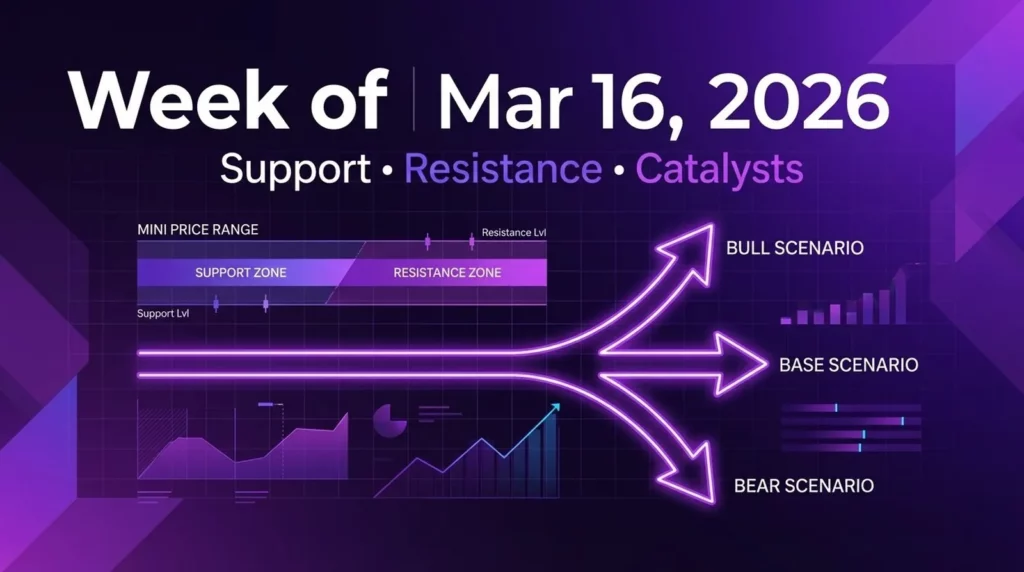 Week of | Mar 16, 2026

Support • Resistance • Catalysts

MINI PRICE RANGE

Resistance Lvl

SUPPORT ZONE

RESISTANCE ZONE

Support Lvl

BULL SCENARIO

BASE SCENARIO

BEAR SCENARIO